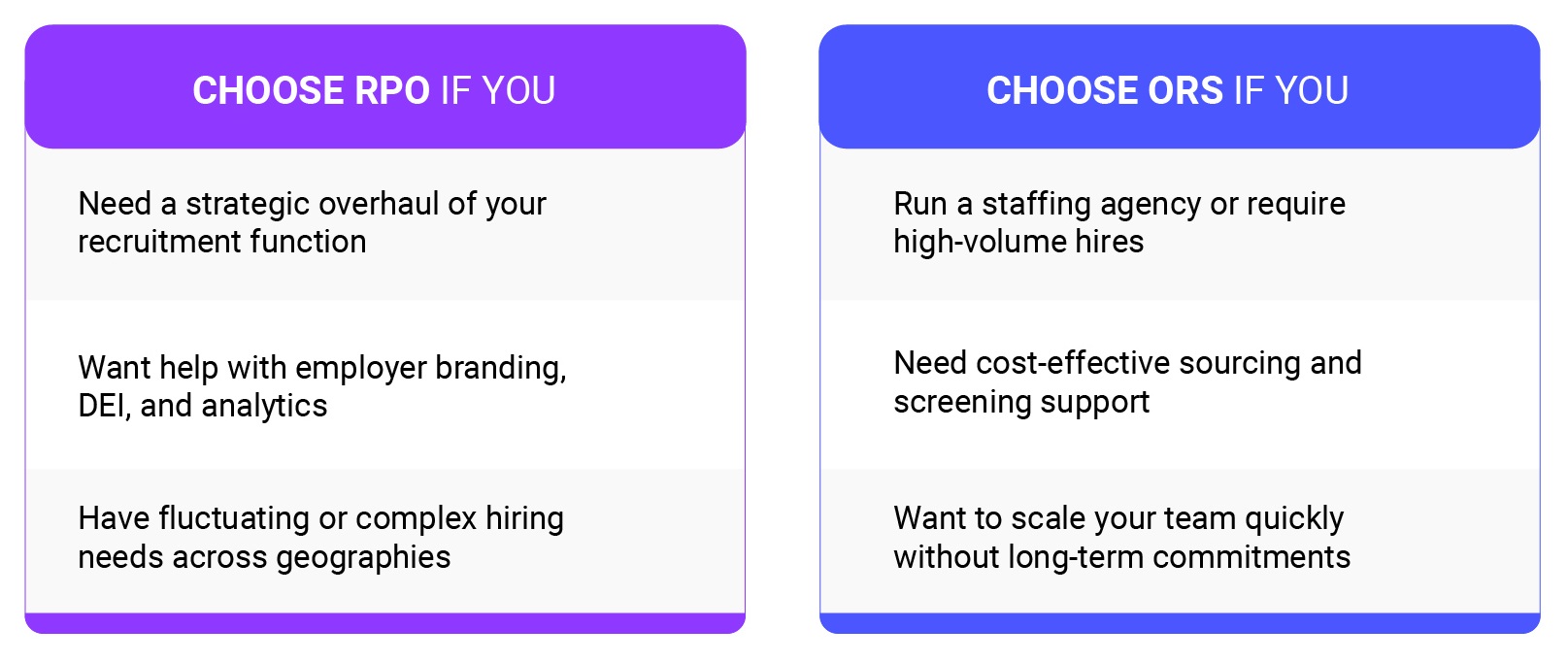 CHOOSE RPO IF YOU

Need a strategic overhaul of your recruitment function

Want help with employer branding, DEI, and analytics

Have fluctuating or complex hiring needs across geographies

CHOOSE ORS IF YOU

Run a staffing agency or require high-volume hires

Need cost-effective sourcing and screening support

Want to scale your team quickly without long-term commitments